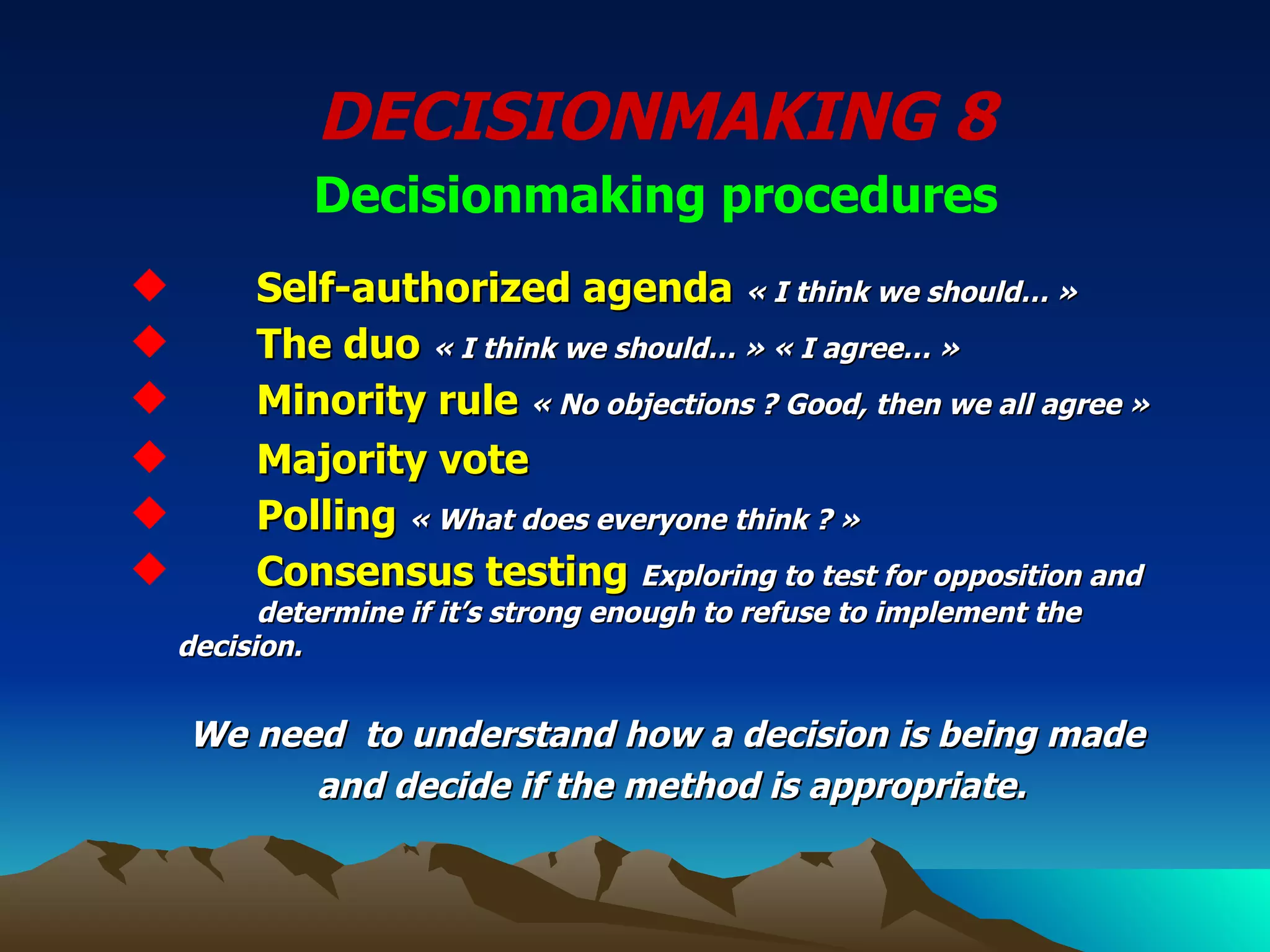 DECISIONMAKING 8
Decisionmaking procedures

◆ Self-authorized agenda « I think we should… »
◆ The duo « I think we should… » « I agree… »
◆ Minority rule « No objections ? Good, then we all agree »
◆ Majority vote
◆ Polling « What does everyone think ? »
◆ Consensus testing Exploring to test for opposition and determine if it's strong enough to refuse to implement the decision.

We need to understand how a decision is being made and decide if the method is appropriate.